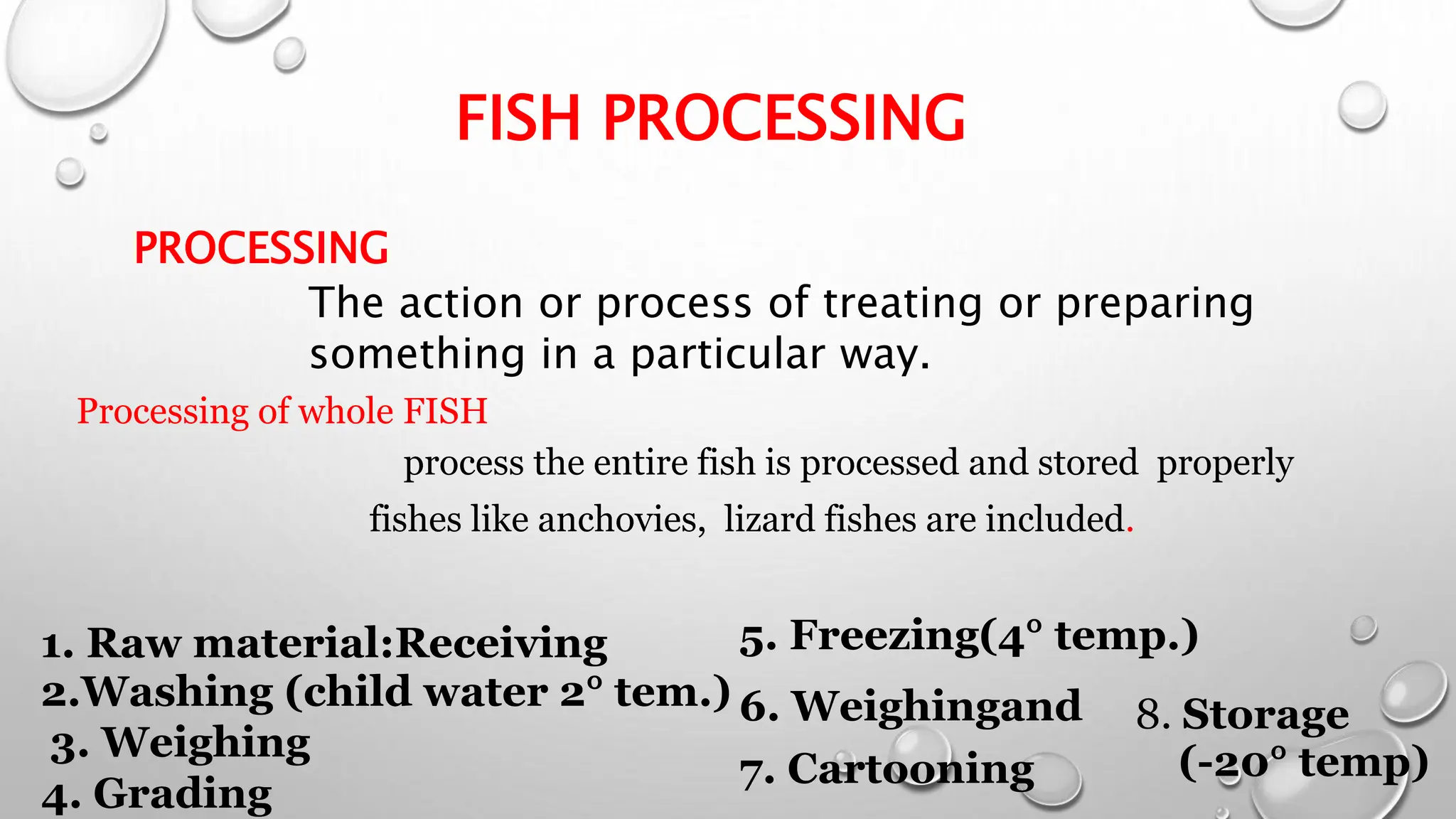 FISH PROCESSING

PROCESSING

The action or process of treating or preparing something in a particular way.

Processing of whole FISH

process the entire fish is processed and stored properly

fishes like anchovies, lizard fishes are included.

1. Raw material:Receiving
2.Washing (child water 2° tem.)
3. Weighing
4. Grading

5. Freezing(4° temp.)
6. Weighingand
7. Cartooning

8. Storage (-20° temp)